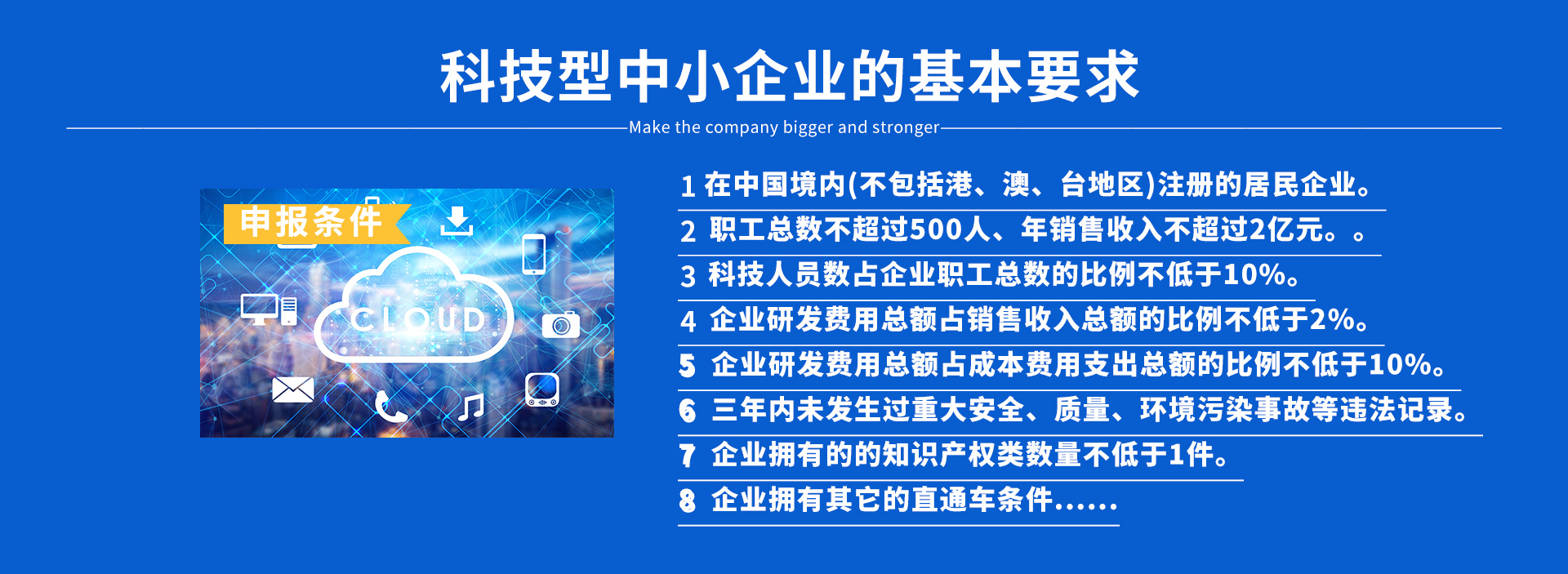 科技型中小企业的基本要求

Make the company bigger and stronger

申报条件

CLOUD

1 在中国境内(不包括港、澳、台地区)注册的居民企业。
2 职工总数不超过500人、年销售收入不超过2亿元。。
3 科技人员数占企业职工总数的比例不低于10%。
4 企业研发费用总额占销售收入总额的比例不低于2%。
5 企业研发费用总额占成本费用支出总额的比例不低于10%。
6 三年内未发生过重大安全、质量、环境污染事故等违法记录。
7 企业拥有的的知识产权类数量不低于1件。
8 企业拥有其它的直通车条件......